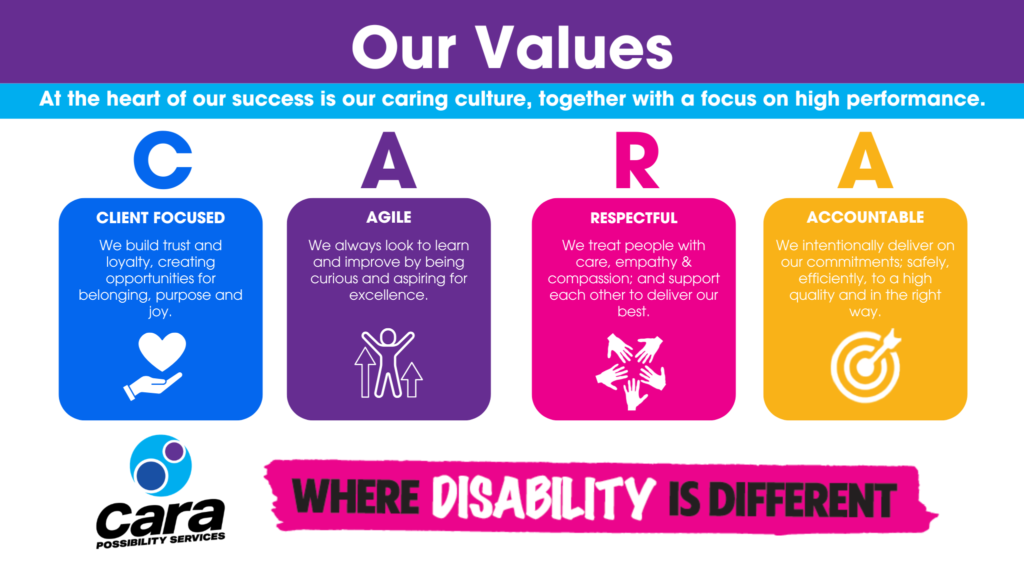 Our Values

At the heart of our success is our caring culture, together with a focus on high performance.

C

CLIENT FOCUSED

We build trust and loyalty, creating opportunities for belonging, purpose and joy.

A

AGILE

We always look to learn and improve by being curious and aspiring for excellence.

R

RESPECTFUL

We treat people with care, empathy & compassion; and support each other to deliver our best.

A

ACCOUNTABLE

We intentionally deliver on our commitments; safely, efficiently, to a high quality and in the right way.

cara
POSSIBILITY SERVICES

WHERE DISABILITY IS DIFFERENT